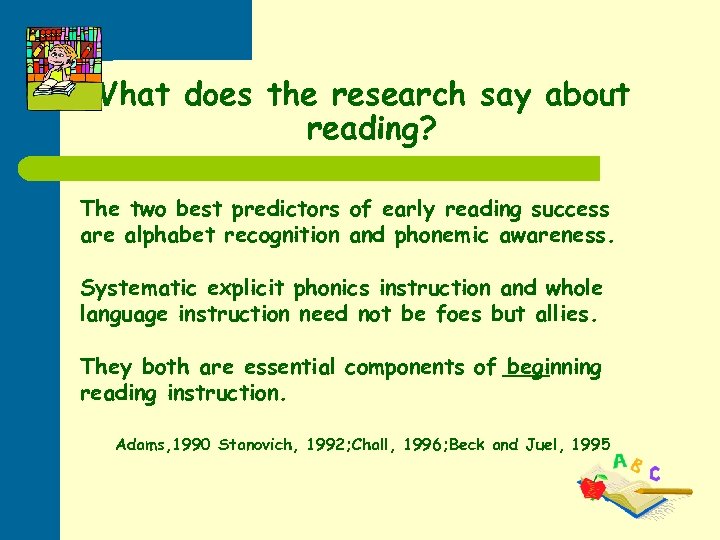 What does the research say about reading?

The two best predictors of early reading success are alphabet recognition and phonemic awareness.

Systematic explicit phonics instruction and whole language instruction need not be foes but allies.

They both are essential components of beginning reading instruction.

Adams,1990 Stanovich, 1992;Chall, 1996;Beck and Juel, 1995

A B C